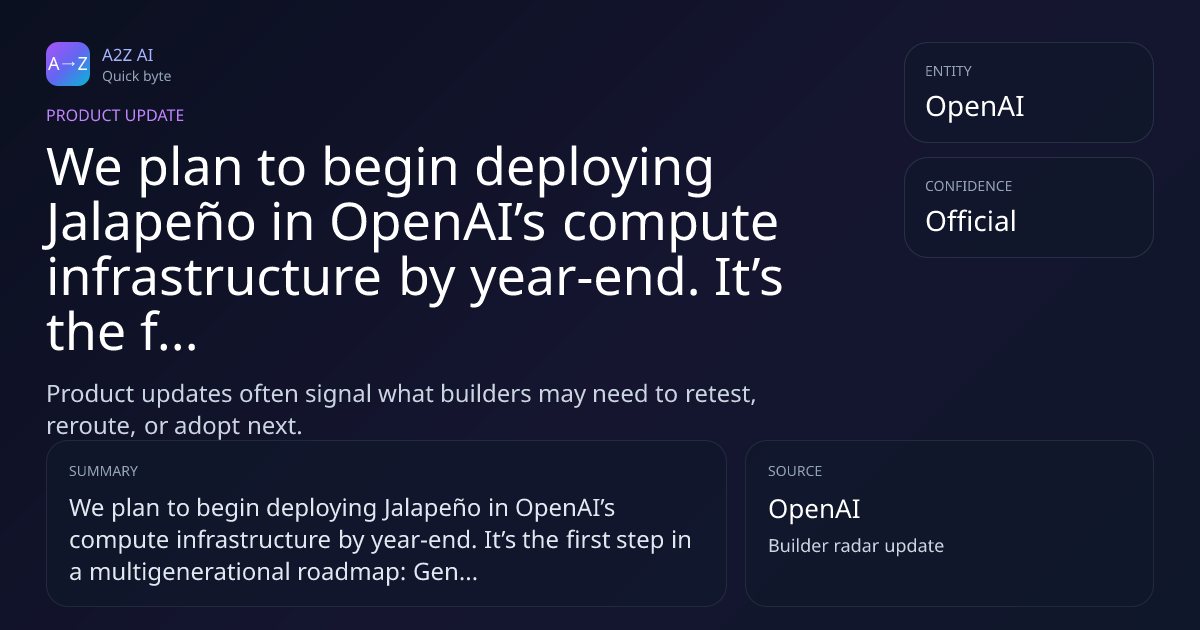 A→Z

A2Z AI
Quick byte

PRODUCT UPDATE

We plan to begin deploying Jalapeño in OpenAI’s compute infrastructure by year-end. It’s the f...

Product updates often signal what builders may need to retest, reroute, or adopt next.

ENTITY
OpenAI

CONFIDENCE
Official

SUMMARY
We plan to begin deploying Jalapeño in OpenAI’s compute infrastructure by year-end. It’s the first step in a multigenerational roadmap: Gen...

SOURCE
OpenAI
Builder radar update